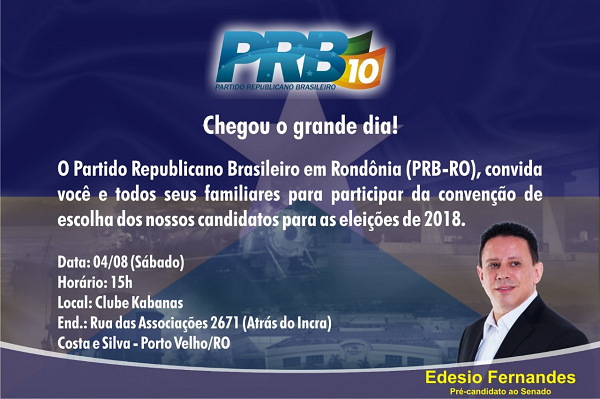 PRB 10
PARTIDO REPUBLICANO BRASILEIRO

Chegou o grande dia!

O Partido Republicano Brasileiro em Rondônia (PRB-RO), convida você e todos seus familiares para participar da convenção de escolha dos nossos candidatos para as eleições de 2018.

Data: 04/08 (Sábado)
Horário: 15h
Local: Clube Kabanas
End.: Rua das Associações 2671 (Atrás do Incra)
Costa e Silva - Porto Velho/RO

Edesio Fernandes
Pré-candidato ao Senado